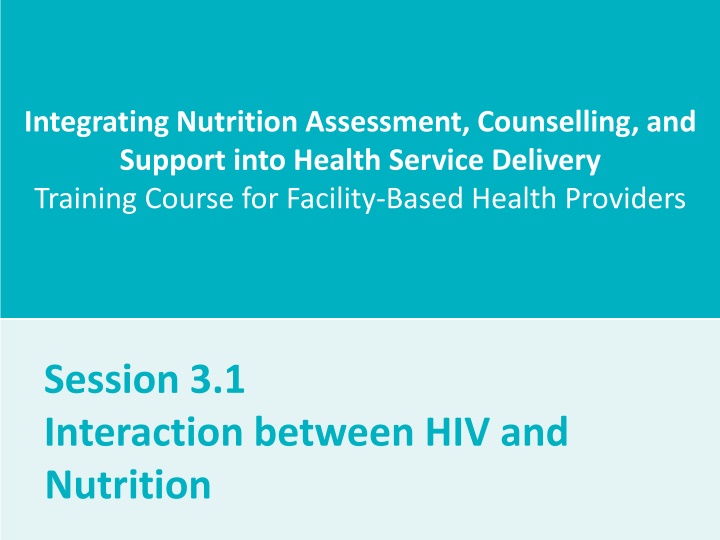 Integrating Nutrition Assessment, Counselling, and Support into Health Service Delivery
Training Course for Facility-Based Health Providers

Session 3.1
Interaction between HIV and Nutrition